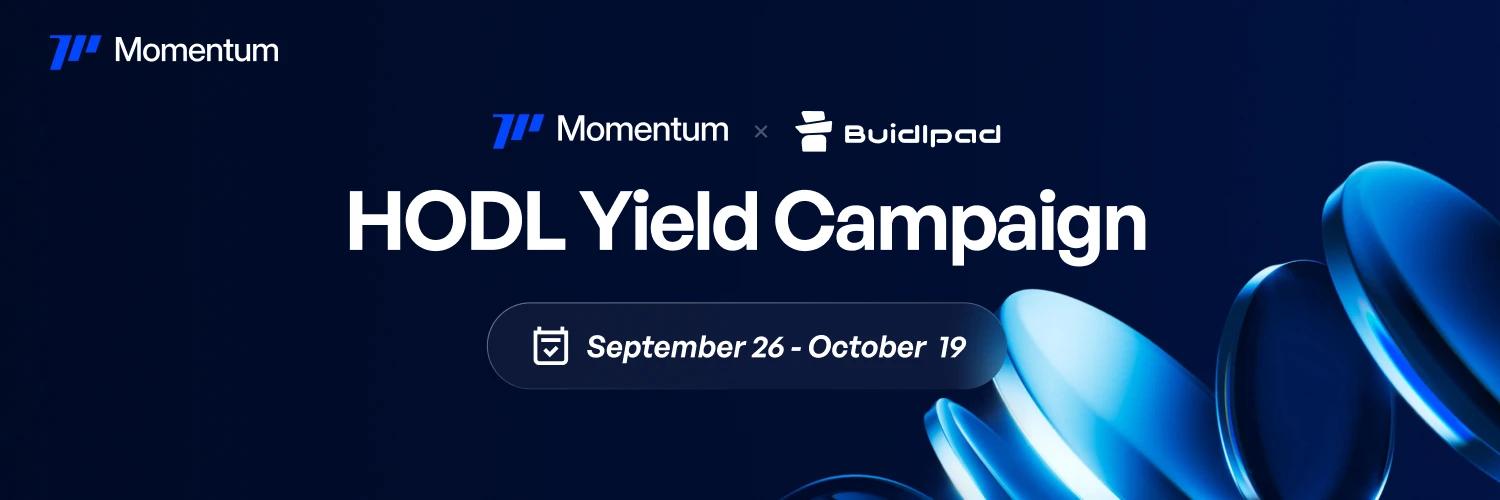 Momentum

Momentum × Buidlpad

HODL Yield Campaign

September 26 - October 19